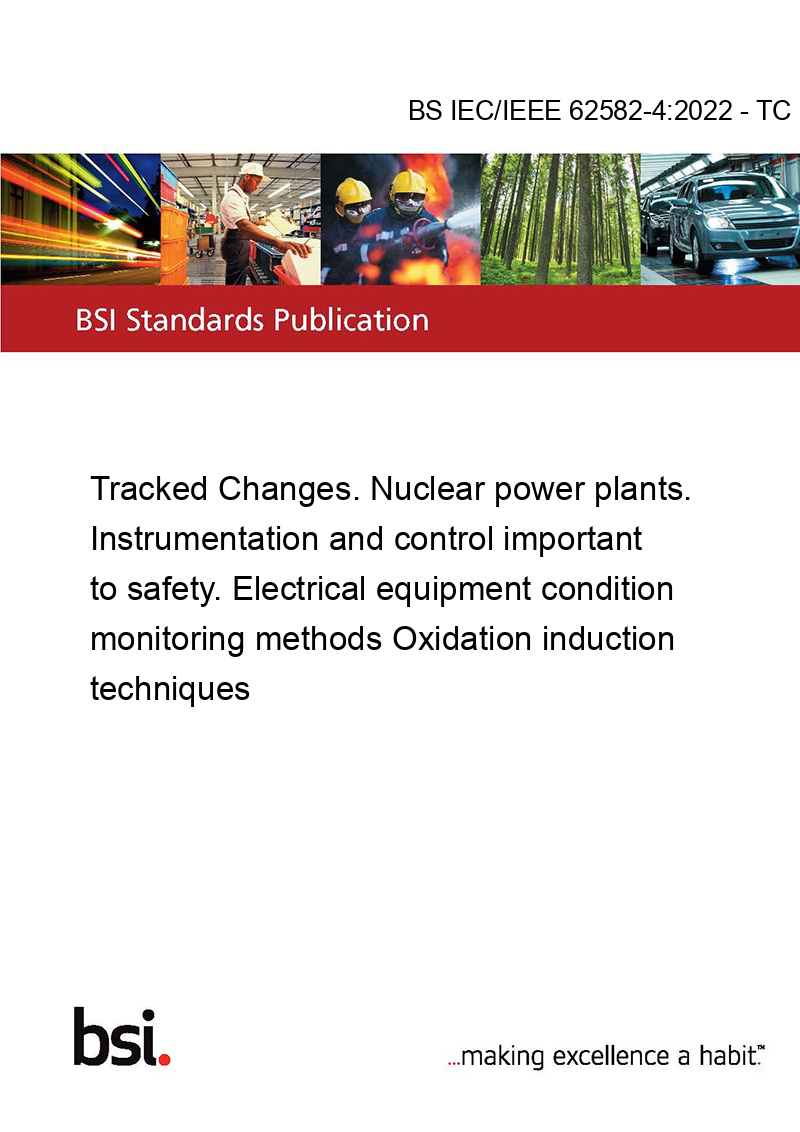 BS IEC/IEEE 62582-4:2022 - TC

BSI Standards Publication

Tracked Changes. Nuclear power plants. Instrumentation and control important to safety. Electrical equipment condition monitoring methods Oxidation induction techniques

bsi.

...making excellence a habit.™